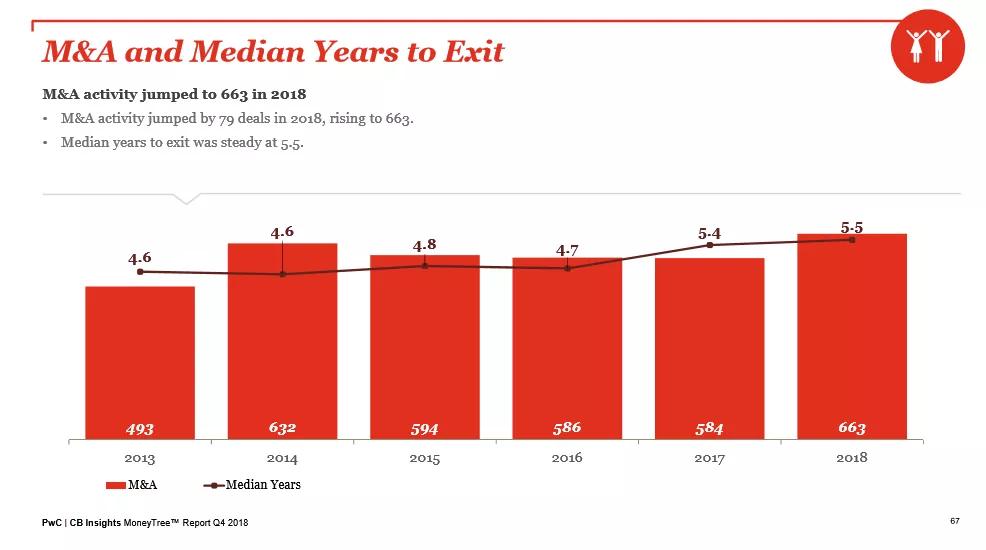 M&A and Median Years to Exit

M&A activity jumped to 663 in 2018

• M&A activity jumped by 79 deals in 2018, rising to 663.
• Median years to exit was steady at 5.5.

4.6
4.6
4.8
4.7
5.4
5.5

493
632
594
586
584
663

2013
2014
2015
2016
2017
2018

M&A
Median Years

PwC | CB Insights MoneyTree™ Report Q4 2018

67